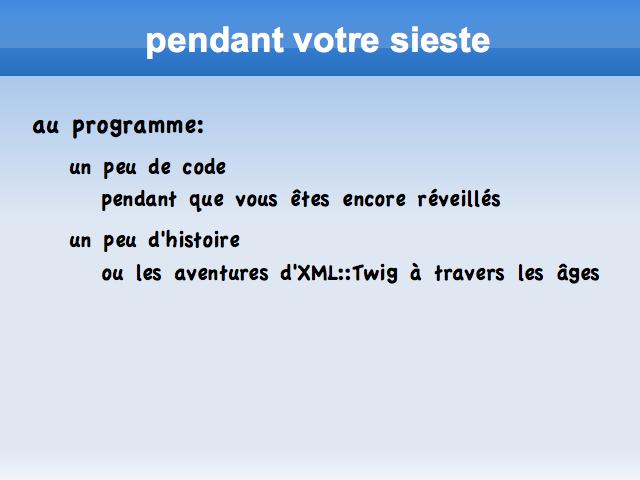 pendant votre sieste

au programme:

un peu de code

pendant que vous êtes encore réveillés

un peu d'histoire

ou les aventures d'XML::Twig à travers les âges